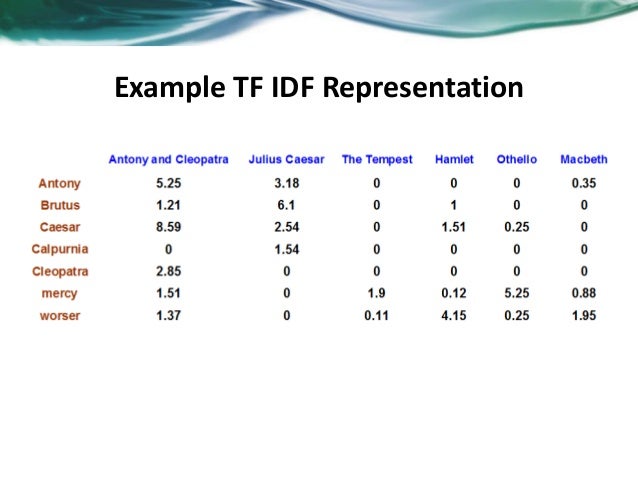 Example TF IDF Representation

| | Antony and Cleopatra | Julius Caesar | The Tempest | Hamlet | Othello | Macbeth |
|---|---|---|---|---|---|---|
| Antony | 5.25 | 3.18 | 0 | 0 | 0 | 0.35 |
| Brutus | 1.21 | 6.1 | 0 | 1 | 0 | 0 |
| Caesar | 8.59 | 2.54 | 0 | 1.51 | 0.25 | 0 |
| Calpurnia | 0 | 1.54 | 0 | 0 | 0 | 0 |
| Cleopatra | 2.85 | 0 | 0 | 0 | 0 | 0 |
| mercy | 1.51 | 0 | 1.9 | 0.12 | 5.25 | 0.88 |
| worser | 1.37 | 0 | 0.11 | 4.15 | 0.25 | 1.95 |